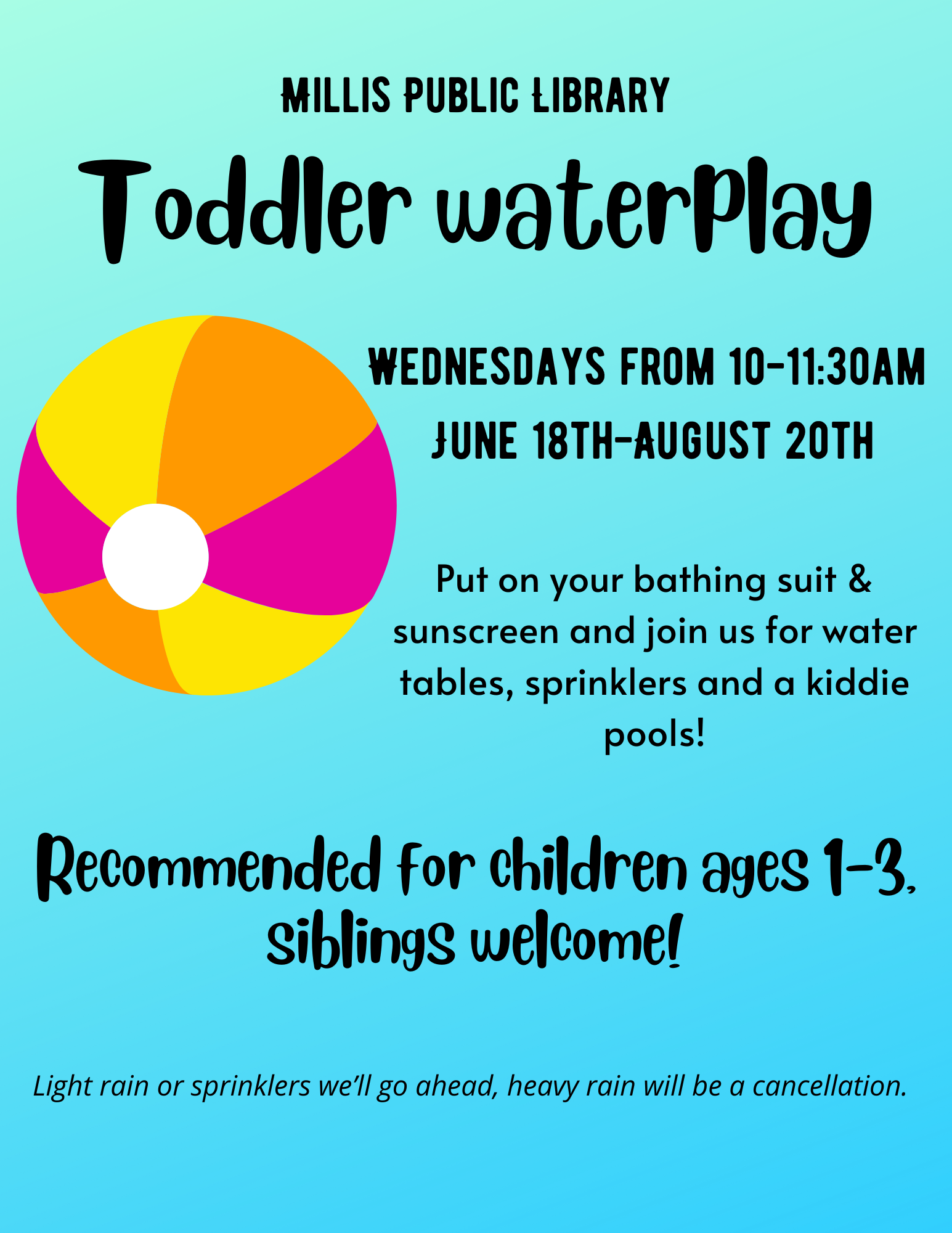 MILLIS PUBLIC LIBRARY

Toddler waterPlay

WEDNESDAYS FROM 10-11:30AM

JUNE 18TH-AUGUST 20TH

Put on your bathing suit & sunscreen and join us for water tables, sprinklers and a kiddie pools!

Recommended for children ages 1-3, siblings welcome!

Light rain or sprinklers we'll go ahead, heavy rain will be a cancellation.